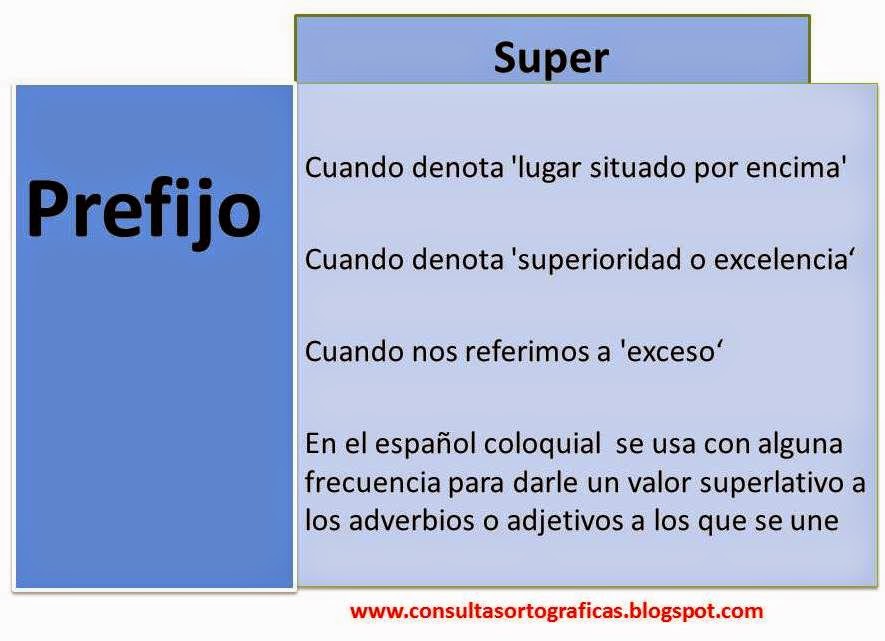 Super

Prefijo

Cuando denota 'lugar situado por encima'

Cuando denota 'superioridad o excelencia‘

Cuando nos referimos a 'exceso‘

En el español coloquial se usa con alguna frecuencia para darle un valor superlativo a los adverbios o adjetivos a los que se une

www.consultasortograficas.blogspot.com